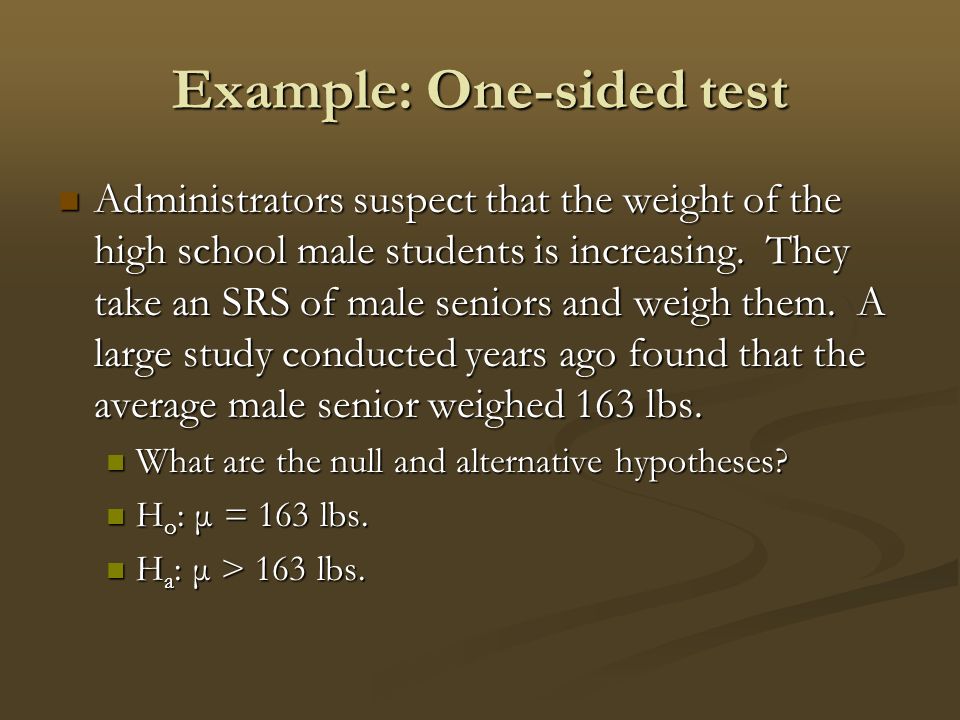 Example: One-sided test

Administrators suspect that the weight of the high school male students is increasing. They take an SRS of male seniors and weigh them. A large study conducted years ago found that the average male senior weighed 163 lbs.

What are the null and alternative hypotheses?

$H_o$: $\mu = 163$ lbs.

$H_a$: $\mu > 163$ lbs.